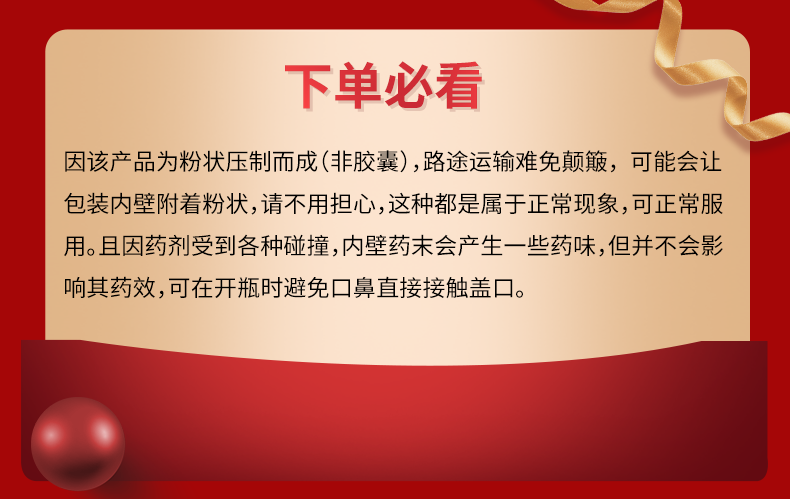 下单必看

因该产品为粉状压制而成(非胶囊),路途运输难免颠簸，可能会让包装内壁附着粉状,请不用担心,这种都是属于正常现象,可正常服用。且因药剂受到各种碰撞,内壁药末会产生一些药味,但并不会影响其药效,可在开瓶时避免口鼻直接接触盖口。